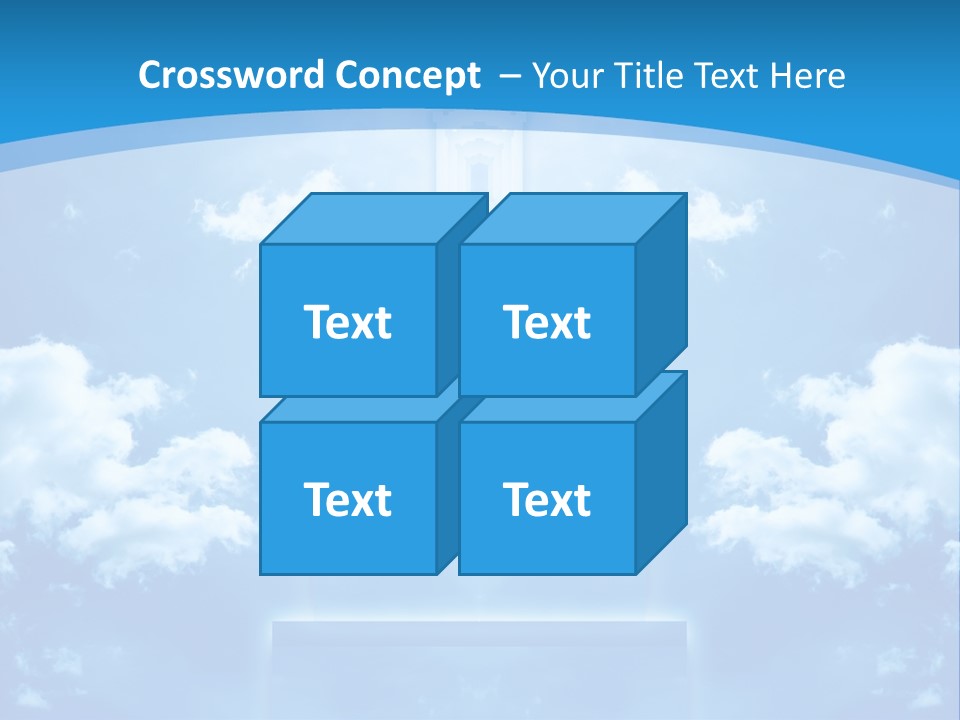 Crossword Concept – Your Title Text Here

Text

Text

Text

Text